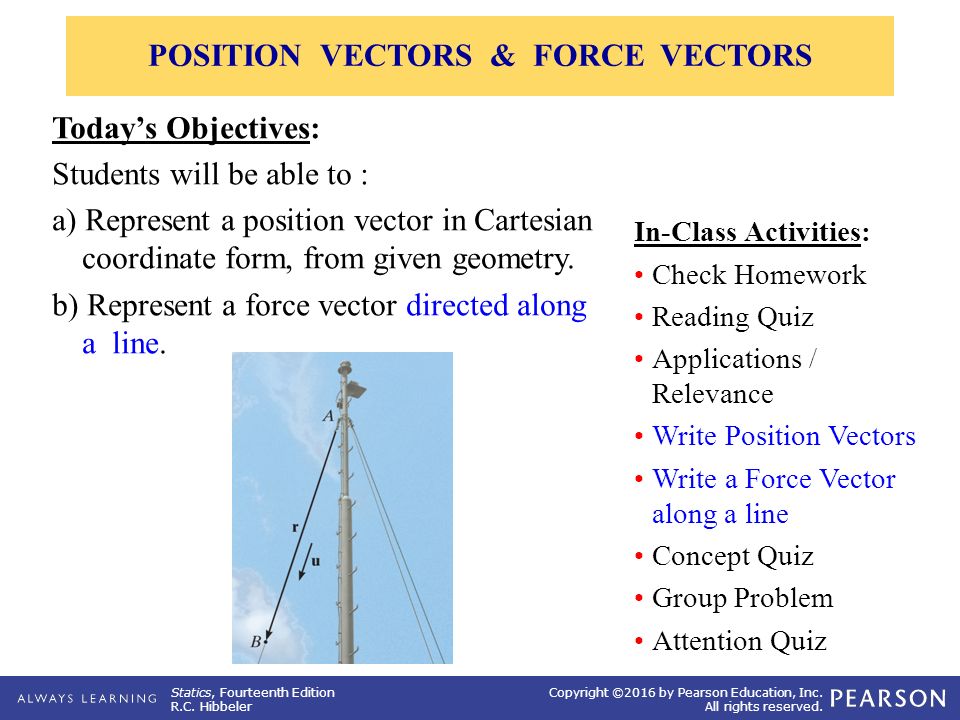 POSITION VECTORS & FORCE VECTORS

Today's Objectives:

Students will be able to :

a) Represent a position vector in Cartesian coordinate form, from given geometry.

b) Represent a force vector directed along a line.

A

r

u

B

In-Class Activities:

• Check Homework
• Reading Quiz
• Applications / Relevance
• Write Position Vectors
• Write a Force Vector along a line
• Concept Quiz
• Group Problem
• Attention Quiz

ALWAYS LEARNING

Statics, Fourteenth Edition
R.C. Hibbeler

Copyright ©2016 by Pearson Education, Inc.
All rights reserved.

PEARSON